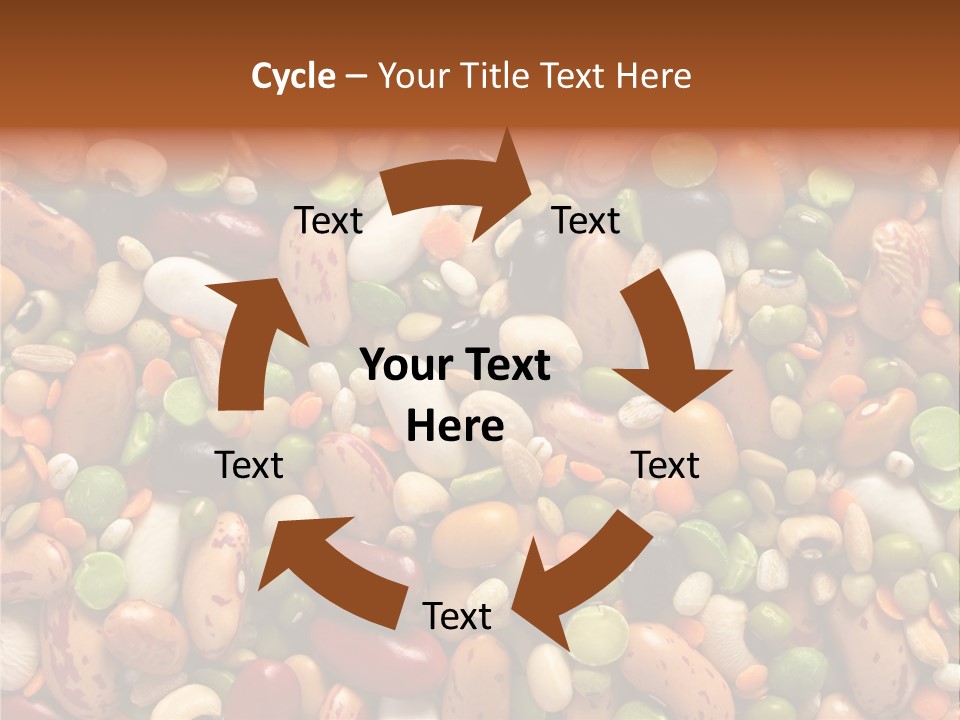 Cycle – Your Title Text Here

Text

Text

Your Text Here

Text

Text

Text